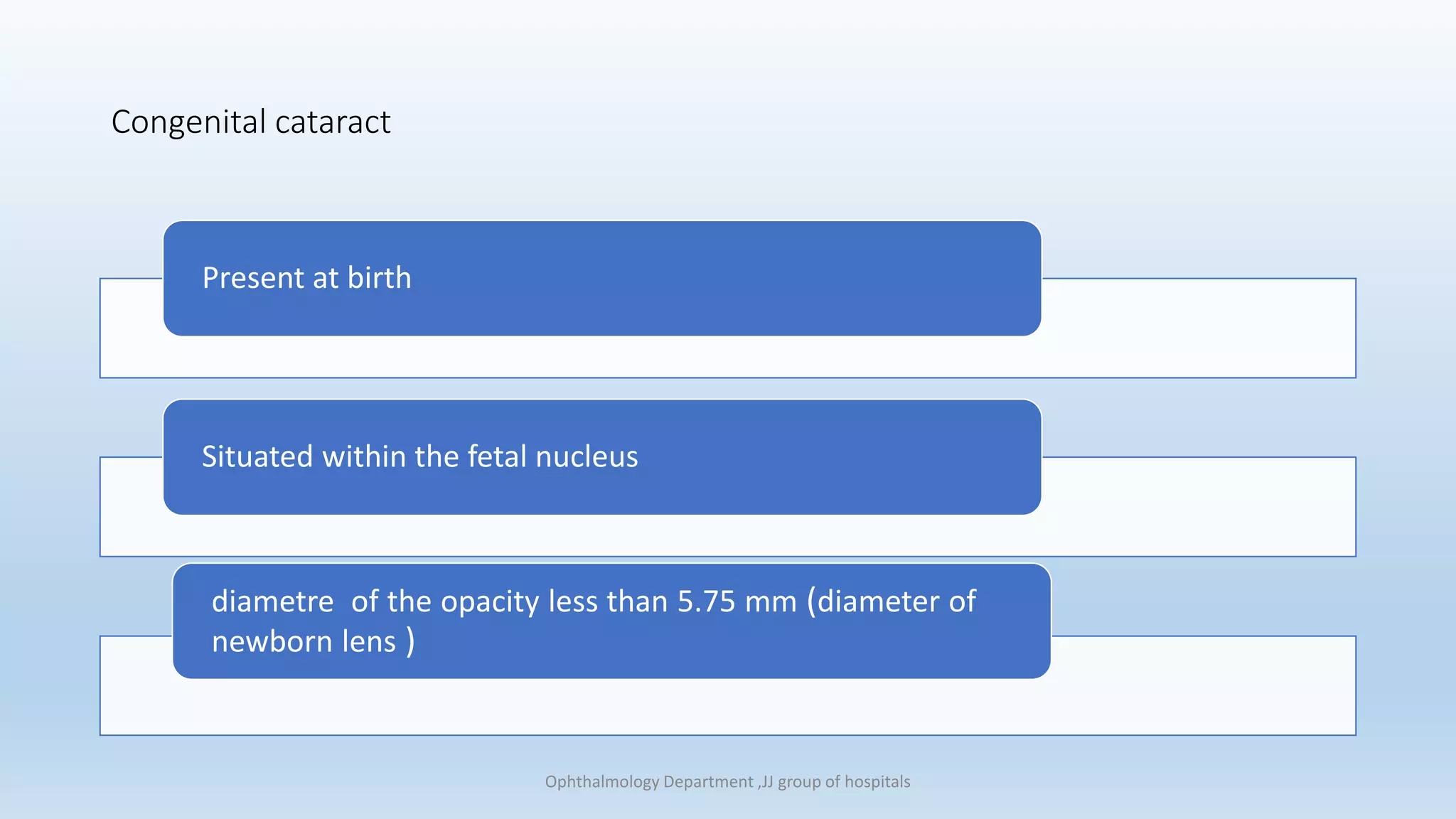 Congenital cataract

Present at birth

Situated within the fetal nucleus

diametre of the opacity less than 5.75 mm (diameter of newborn lens )

Ophthalmology Department ,JJ group of hospitals